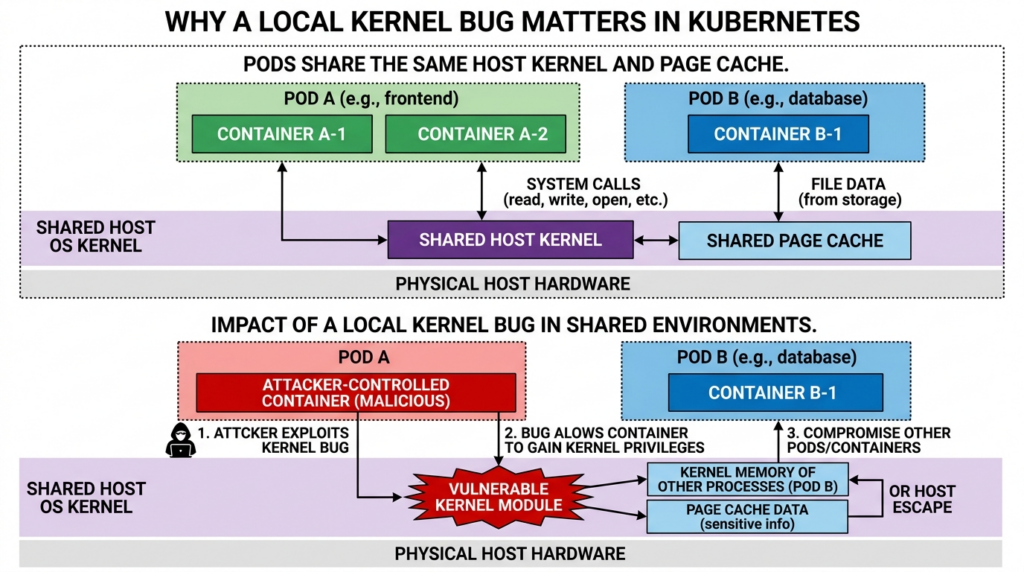 WHY A LOCAL KERNEL BUG MATTERS IN KUBERNETES

PODS SHARE THE SAME HOST KERNEL AND PAGE CACHE.

POD A (e.g., frontend)

CONTAINER A-1

CONTAINER A-2

POD B (e.g., database)

CONTAINER B-1

SYSTEM CALLS (read, write, open, etc.)

FILE DATA (from storage)

SHARED HOST OS KERNEL

SHARED HOST KERNEL

SHARED PAGE CACHE

PHYSICAL HOST HARDWARE

IMPACT OF A LOCAL KERNEL BUG IN SHARED ENVIRONMENTS.

POD A

ATTACKER-CONTROLLED CONTAINER (MALICIOUS)

POD B (e.g., database)

CONTAINER B-1

1. ATTCKER EXPLOITS KERNEL BUG

2. BUG ALOWS CONTAINER TO GAIN KERNEL PRIVILEGES

3. COMPROMISE OTHER PODS/CONTAINERS

SHARED HOST OS KERNEL

VULNERABLE KERNEL MODULE

KERNEL MEMORY OF OTHER PROCESSES (POD B)

PAGE CACHE DATA (sensitive info)

OR HOST ESCAPE

PHYSICAL HOST HARDWARE